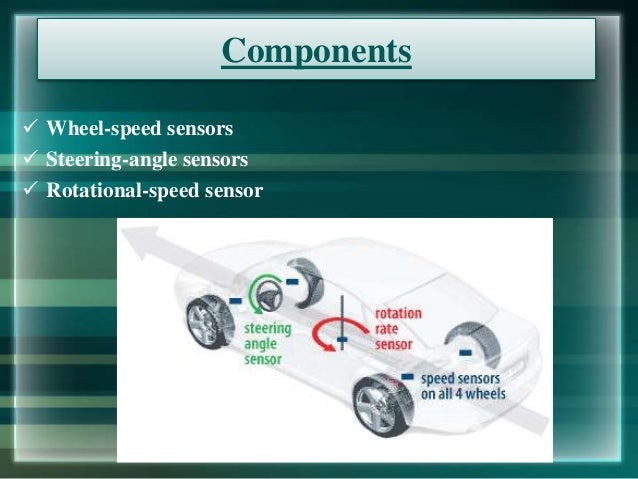 Components

✓ Wheel-speed sensors
✓ Steering-angle sensors
✓ Rotational-speed sensor

steering angle sensor

rotation rate sensor

speed sensors on all 4 wheels